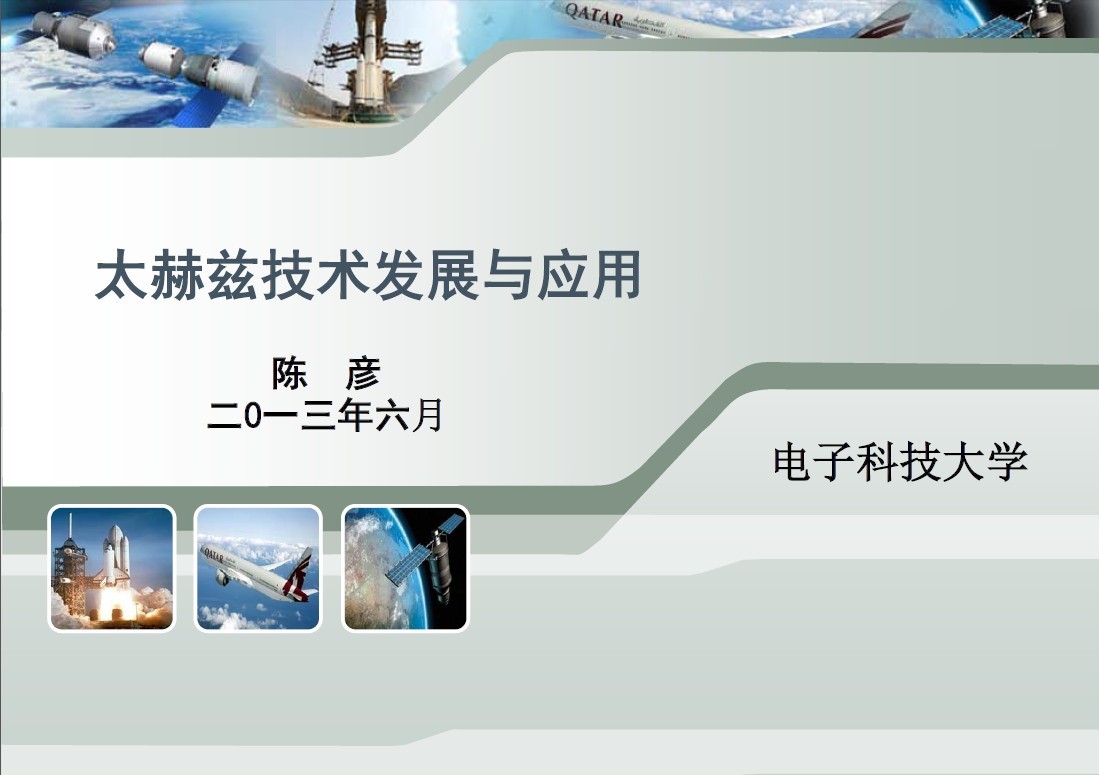 QATAR

太赫兹技术发展与应用

陈　彦
二0一三年六月

电子科技大学

QATAR